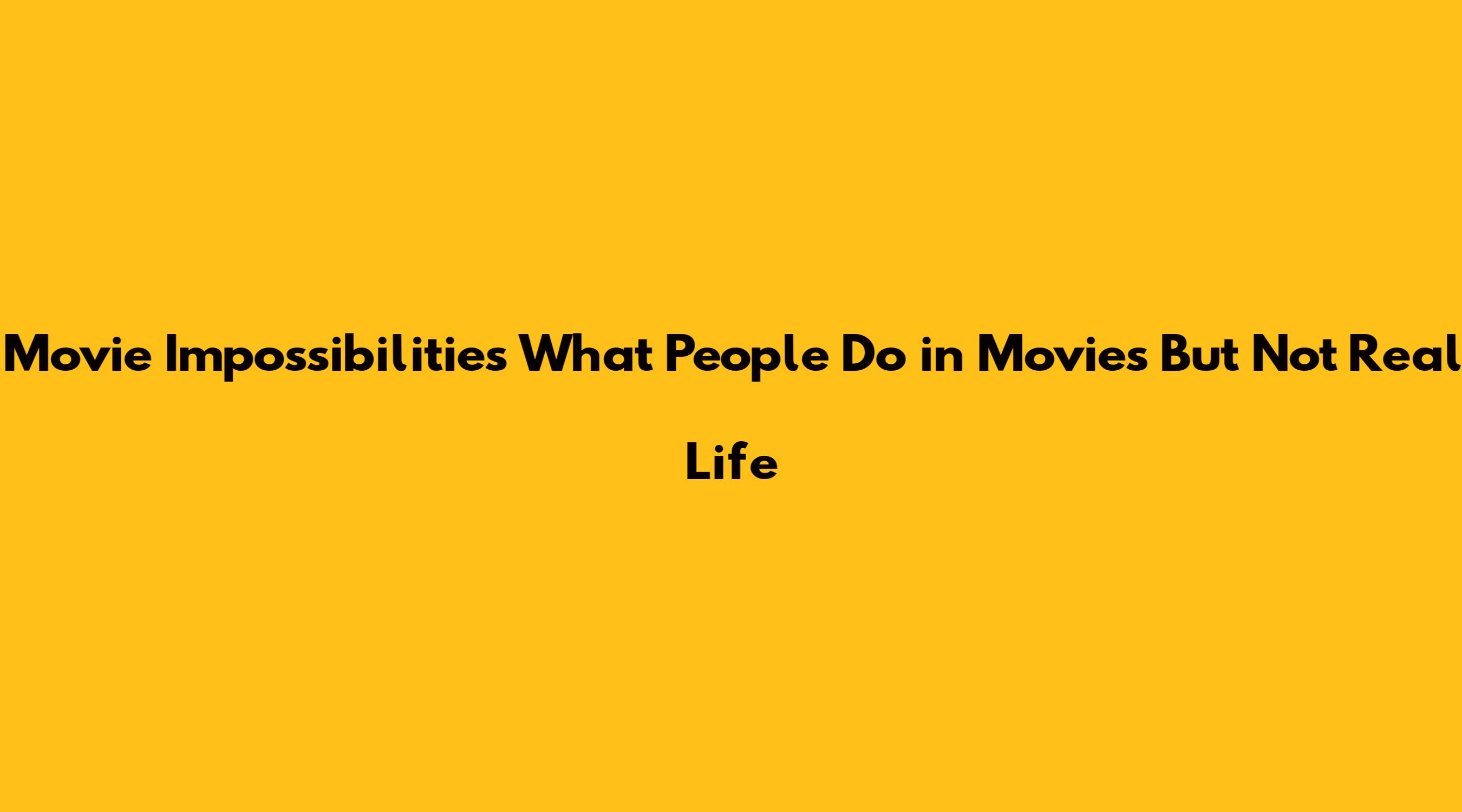 Movie Impossibilities What People Do in Movies But Not Real Life